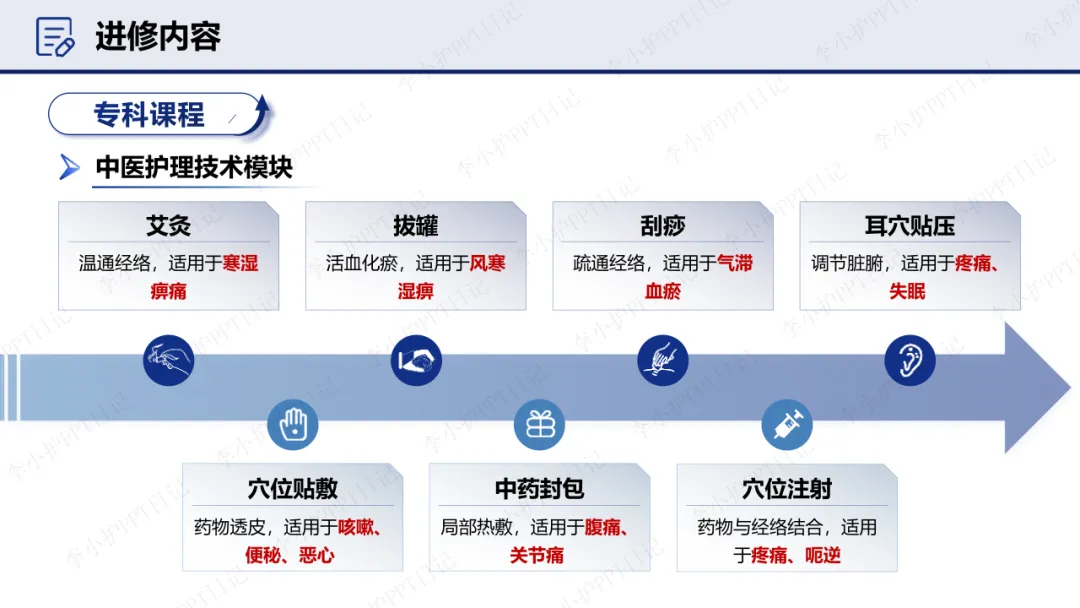 进修内容

专科课程

中医护理技术模块

艾灸
温通经络，适用于寒湿痹痛

拔罐
活血化瘀，适用于风寒湿痹

刮痧
疏通经络，适用于气滞血瘀

耳穴贴压
调节脏腑，适用于疼痛、失眠

穴位贴敷
药物透皮，适用于咳嗽、便秘、恶心

中药封包
局部热敷，适用于腹痛、关节痛

穴位注射
药物与经络结合，适用于疼痛、呃逆

李小护PPT日记